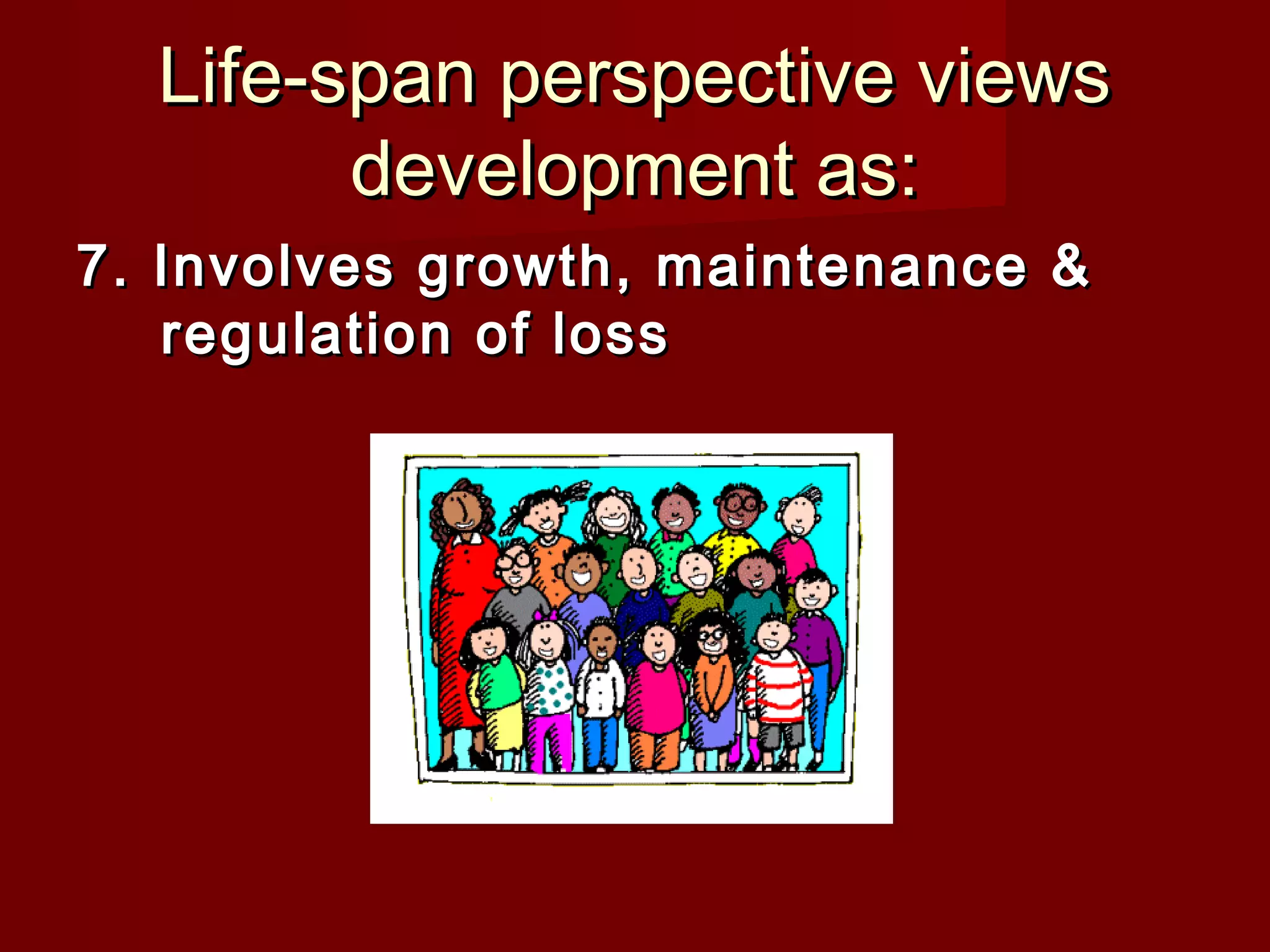 Life-span perspective views development as:

7. Involves growth, maintenance & regulation of loss